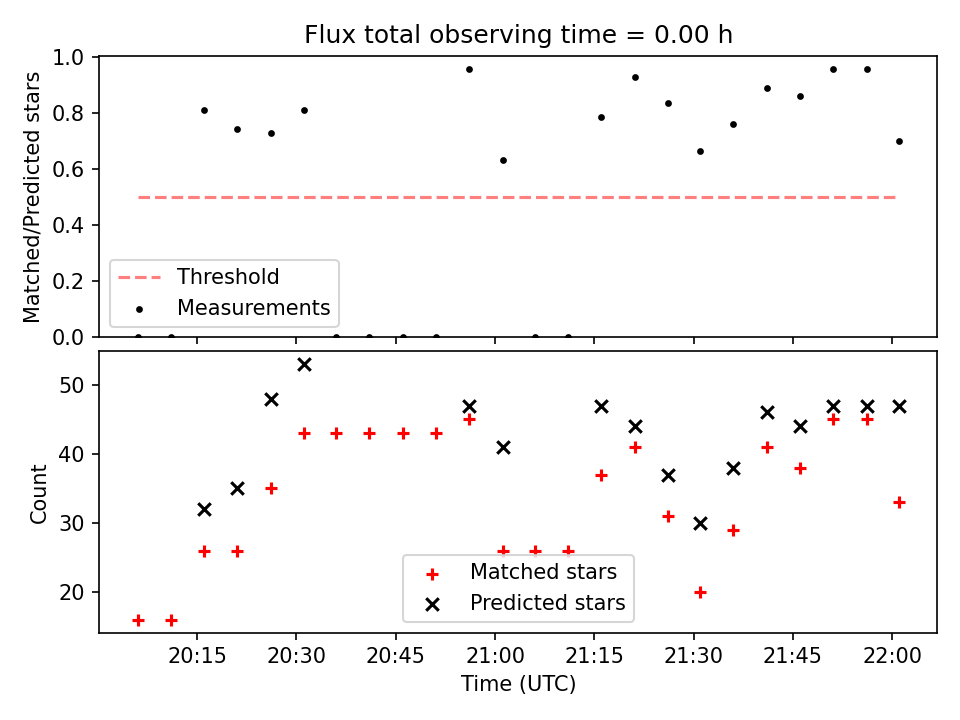 Flux total observing time = 0.00 h

Matched/Predicted stars

1.0
0.8
0.6
0.4
0.2
0.0

Threshold
Measurements

Count

50
40
30
20

Matched stars
Predicted stars

20:15
20:30
20:45
21:00
21:15
21:30
21:45
22:00

Time (UTC)